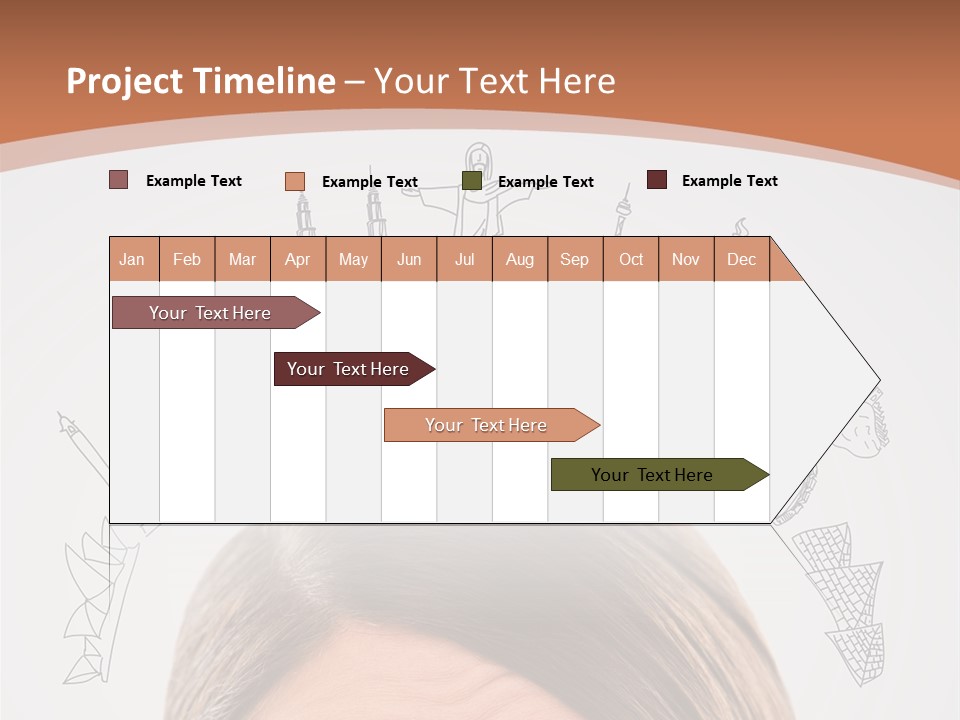 Project Timeline – Your Text Here

Example Text
Example Text
Example Text
Example Text

| Jan | Feb | Mar | Apr | May | Jun | Jul | Aug | Sep | Oct | Nov | Dec |
|---|---|---|---|---|---|---|---|---|---|---|---|

Your Text Here

Your Text Here

Your Text Here

Your Text Here